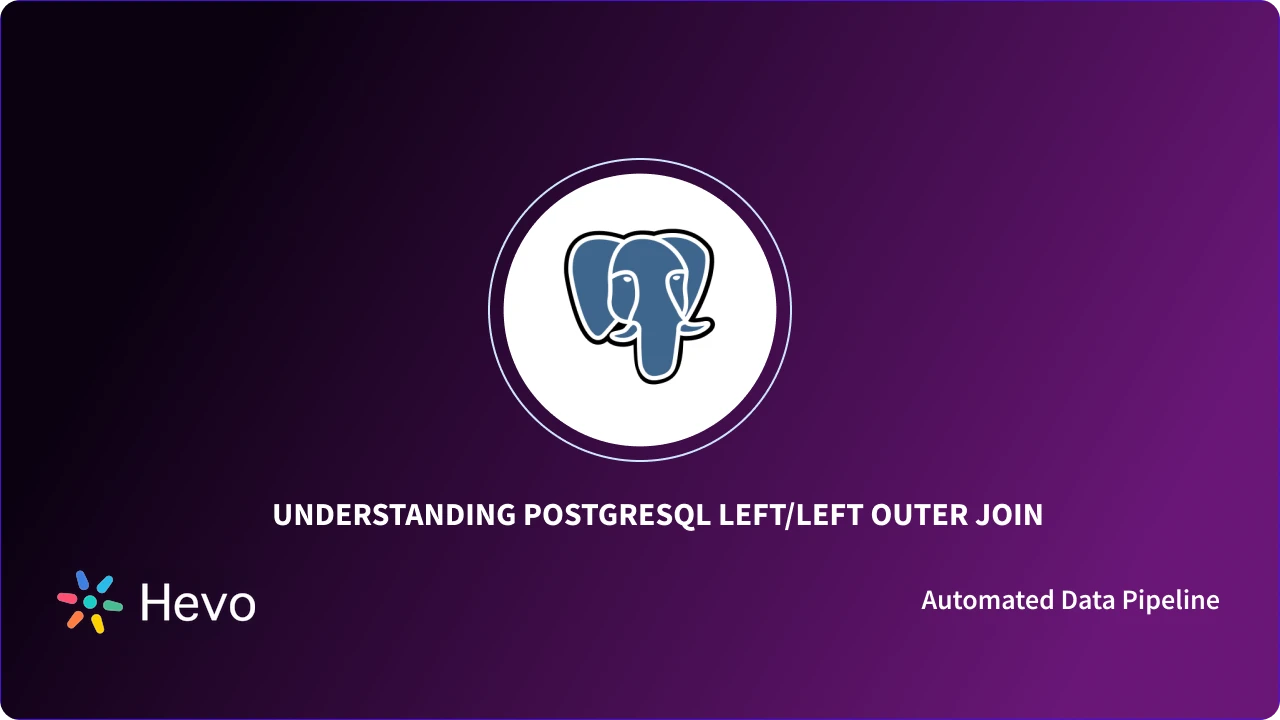 UNDERSTANDING POSTGRESQL LEFT/LEFT OUTER JOIN

Hevo

Automated Data Pipeline